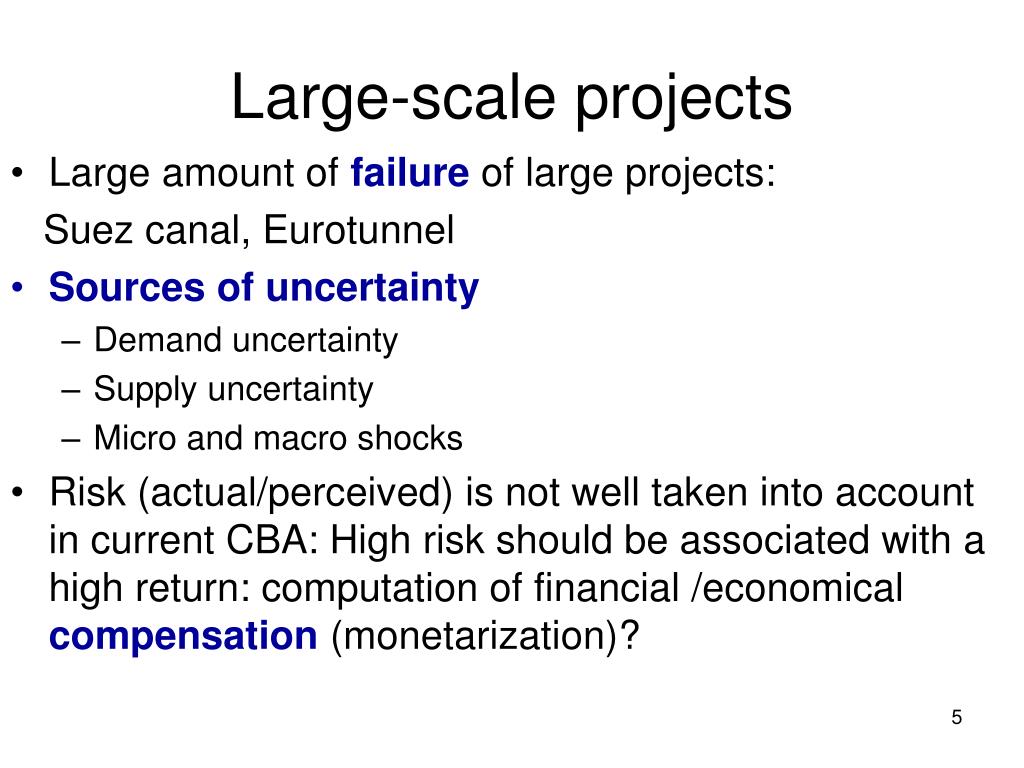 Large-scale projects

• Large amount of failure of large projects:
Suez canal, Eurotunnel

• Sources of uncertainty
– Demand uncertainty
– Supply uncertainty
– Micro and macro shocks

• Risk (actual/perceived) is not well taken into account in current CBA: High risk should be associated with a high return: computation of financial /economical compensation (monetarization)?

5